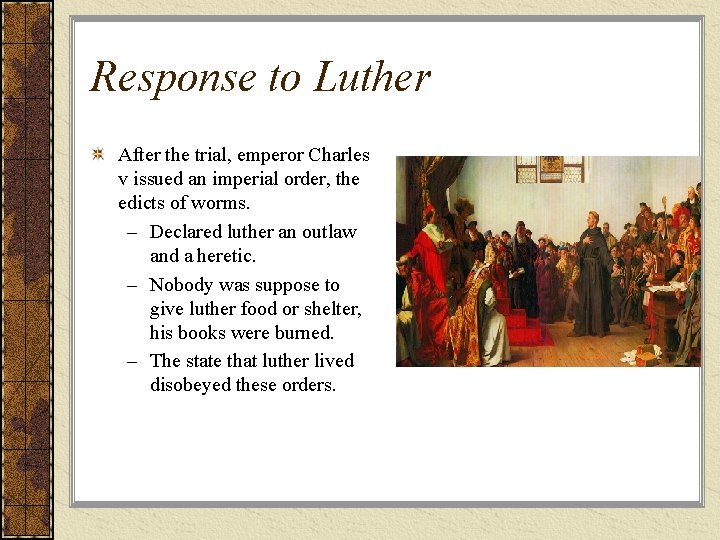 Response to Luther

After the trial, emperor Charles v issued an imperial order, the edicts of worms.

– Declared luther an outlaw and a heretic.

– Nobody was suppose to give luther food or shelter, his books were burned.

– The state that luther lived disobeyed these orders.